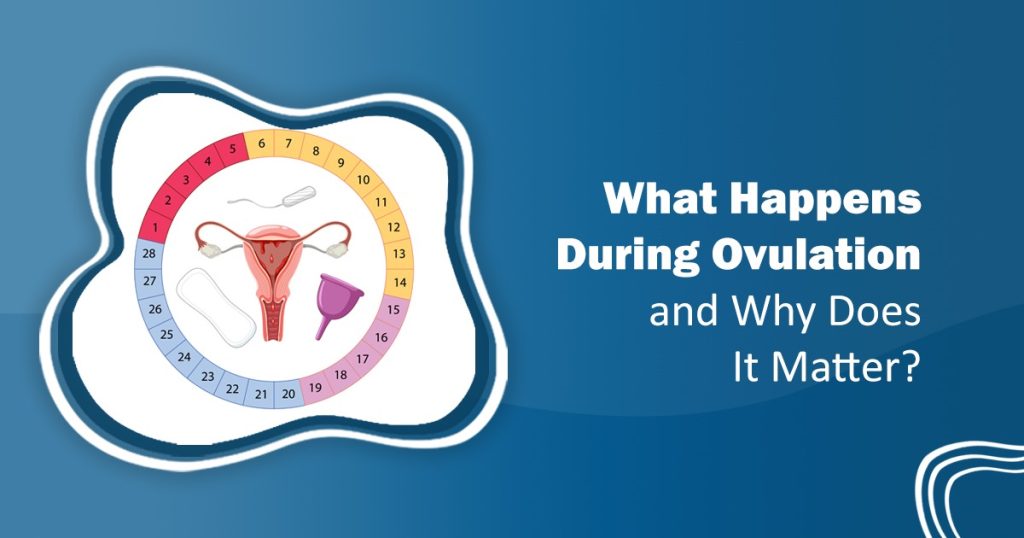 1
2
3
4
5
6
7
8
9
10
11
12
13
14
15
16
17
18
19
20
21
22
23
24
25
26
27
28

What Happens
During Ovulation
and Why Does
It Matter?